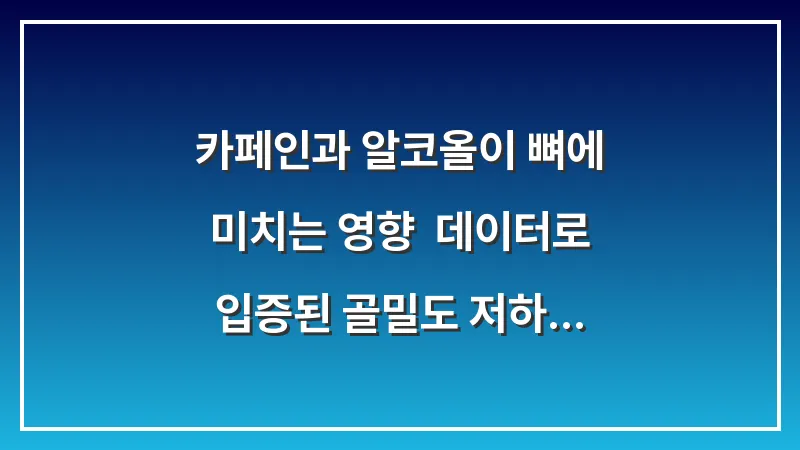 카페인과 알코올이 뼈에 미치는 영향 데이터로 입증된 골밀도 저하...